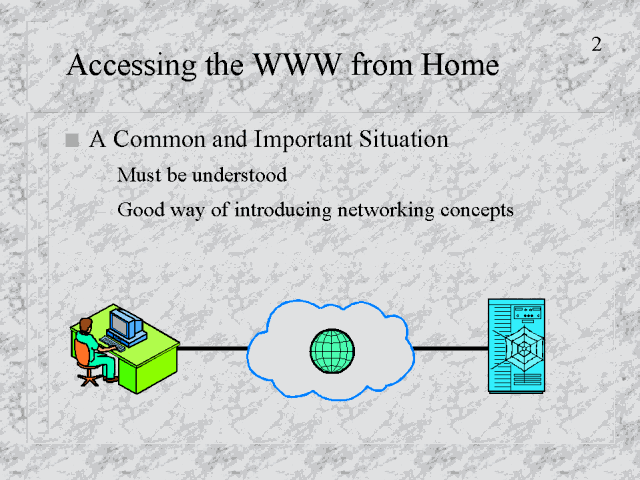 2

Accessing the WWW from Home

A Common and Important Situation

Must be understood

Good way of introducing networking concepts